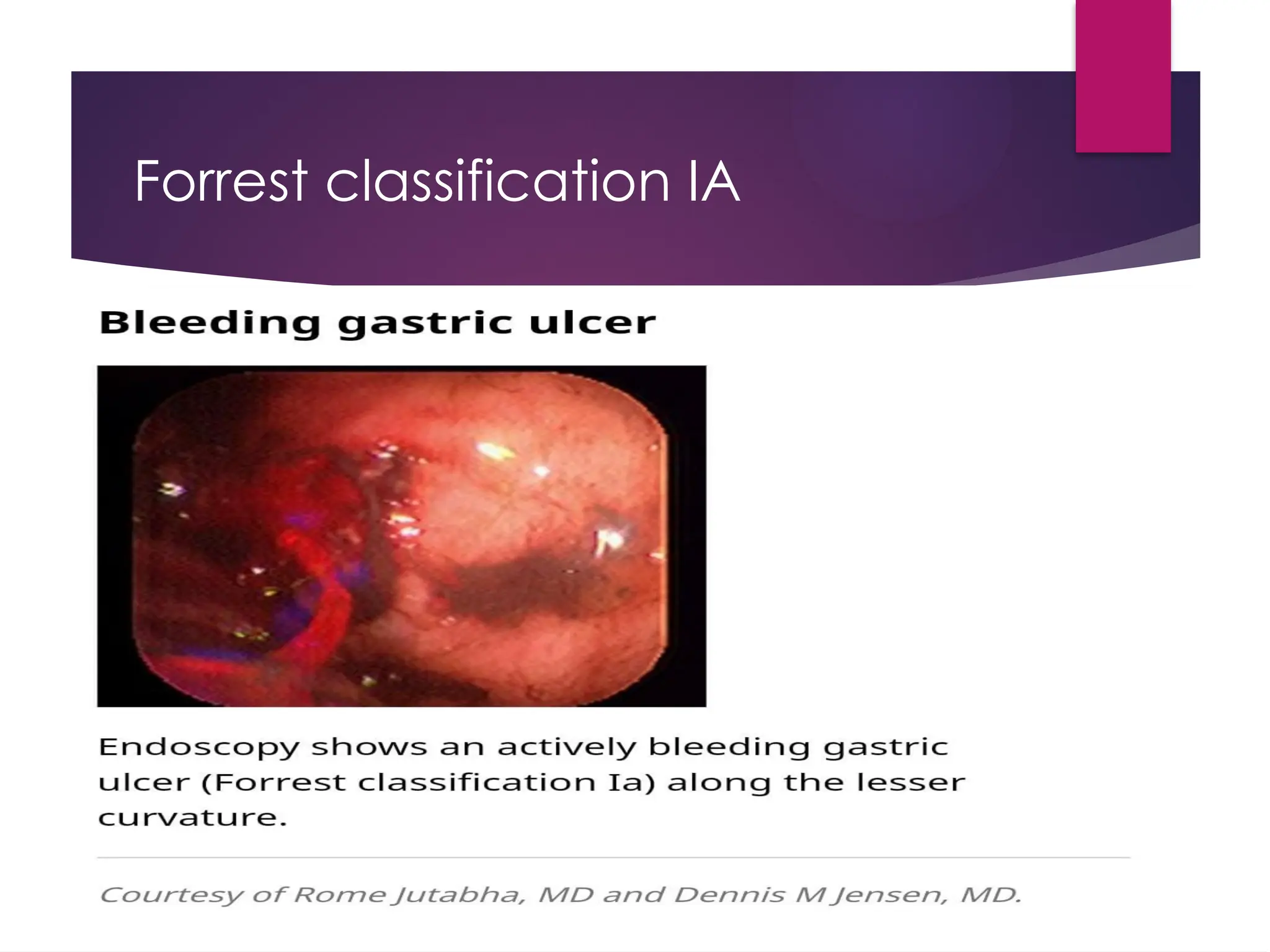 Forrest classification IA

Bleeding gastric ulcer

Endoscopy shows an actively bleeding gastric ulcer (Forrest classification Ia) along the lesser curvature.

Courtesy of Rome Jutabha, MD and Dennis M Jensen, MD.